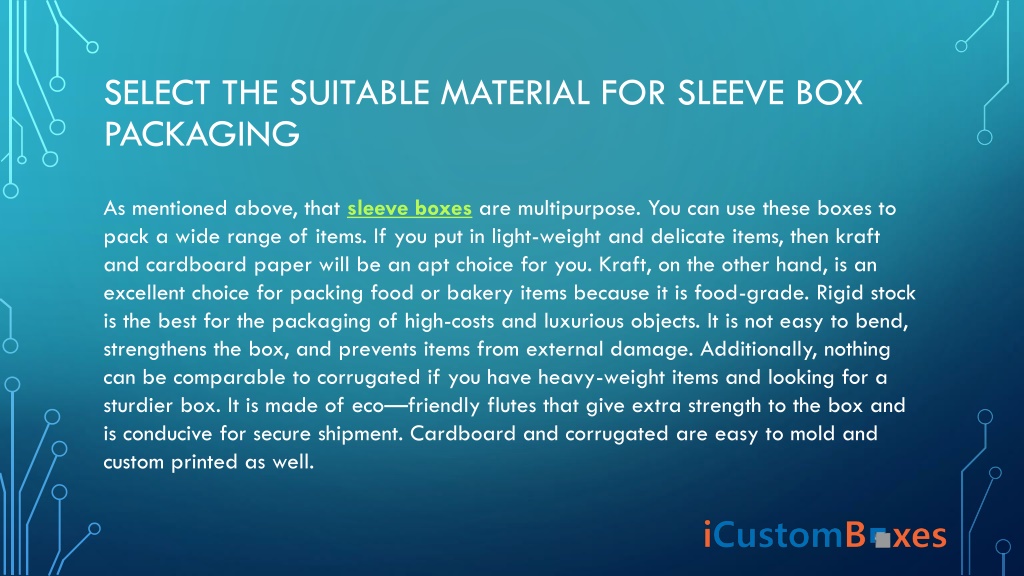 SELECT THE SUITABLE MATERIAL FOR SLEEVE BOX PACKAGING

As mentioned above, that sleeve boxes are multipurpose. You can use these boxes to pack a wide range of items. If you put in light-weight and delicate items, then kraft and cardboard paper will be an apt choice for you. Kraft, on the other hand, is an excellent choice for packing food or bakery items because it is food-grade. Rigid stock is the best for the packaging of high-costs and luxurious objects. It is not easy to bend, strengthens the box, and prevents items from external damage. Additionally, nothing can be comparable to corrugated if you have heavy-weight items and looking for a sturdier box. It is made of eco—friendly flutes that give extra strength to the box and is conducive for secure shipment. Cardboard and corrugated are easy to mold and custom printed as well.

iCustomBoxes